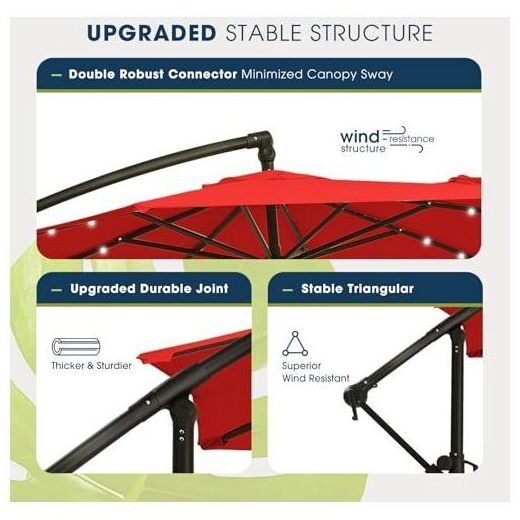 UPGRADED STABLE STRUCTURE

— Double Robust Connector Minimized Canopy Sway

wind resistance structure

— Upgraded Durable Joint

Thicker & Sturdier

— Stable Triangular

Superior Wind Resistant